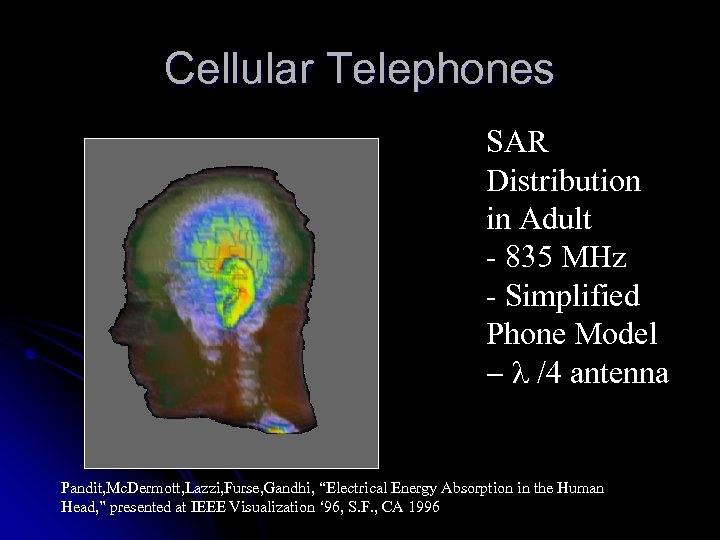 Cellular Telephones

SAR Distribution in Adult
- 835 MHz
- Simplified Phone Model
– $\lambda$ /4 antenna

Pandit,McDermott,Lazzi,Furse,Gandhi, “Electrical Energy Absorption in the Human Head,” presented at IEEE Visualization ‘96, S.F., CA 1996